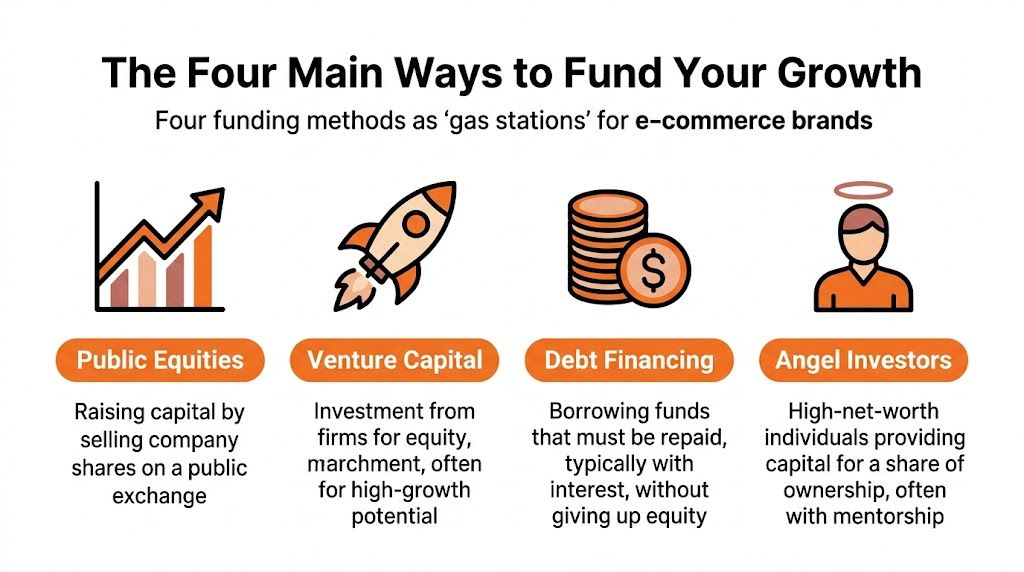 The Four Main Ways to Fund Your Growth

Four funding methods as ‘gas stations’ for e-commerce brands

$

Public Equities

Raising capital by selling company shares on a public exchange

Venture Capital

Investment from firms for equity, marchment, often for high-growth potential

Debt Financing

Borrowing funds that must be repaid, typically with interest, without giving up equity

Angel Investors

High-net-worth individuals providing capital for a share of ownership, often with mentorship